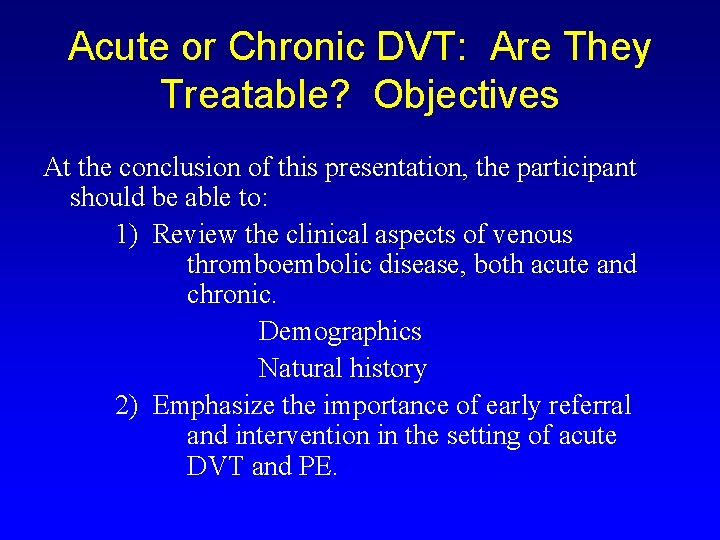 Acute or Chronic DVT: Are They Treatable? Objectives

At the conclusion of this presentation, the participant should be able to:

1) Review the clinical aspects of venous thromboembolic disease, both acute and chronic.

Demographics

Natural history

2) Emphasize the importance of early referral and intervention in the setting of acute DVT and PE.